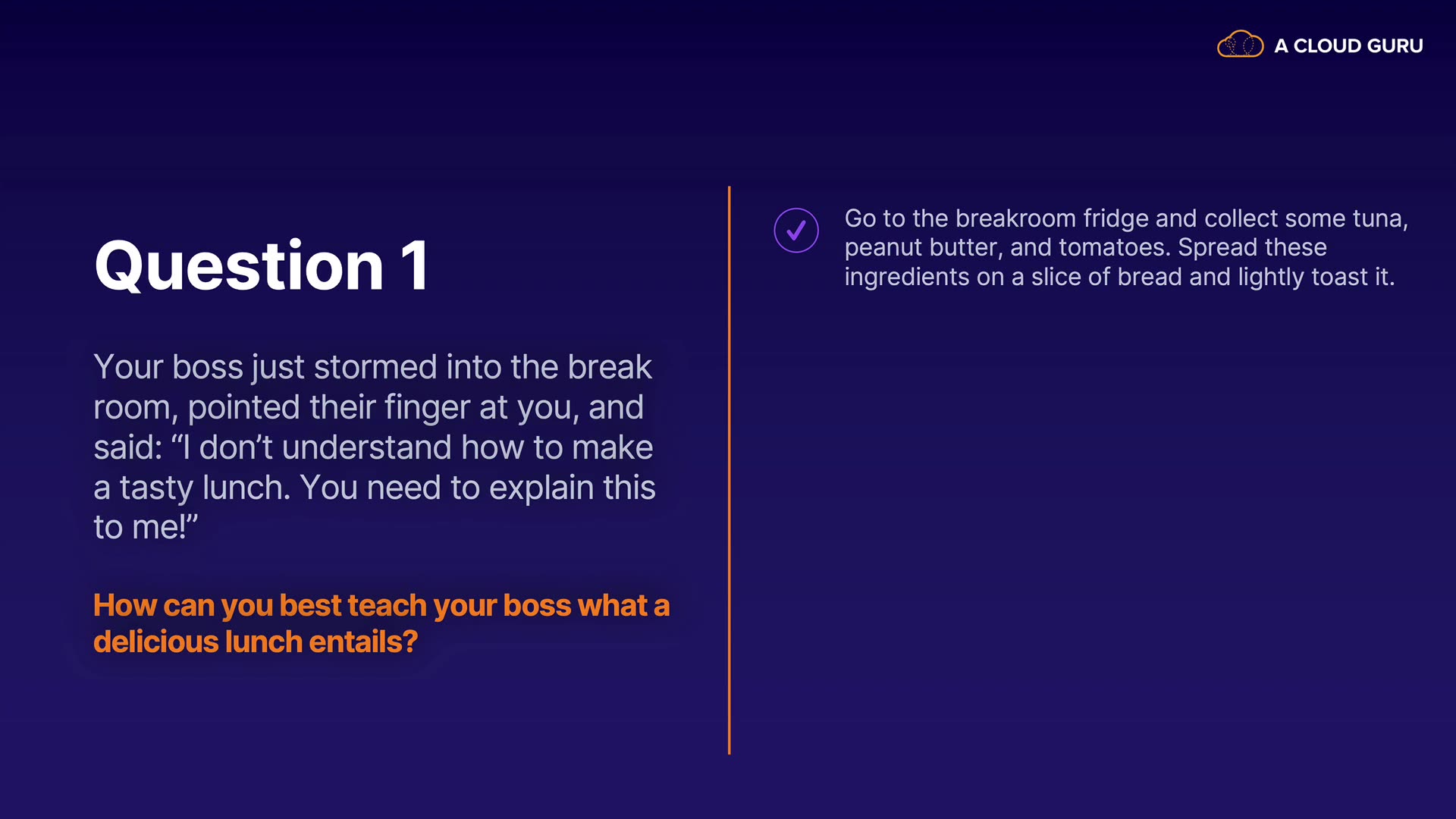 A CLOUD GURU

Question 1

Your boss just stormed into the break room, pointed their finger at you, and said: “I don’t understand how to make a tasty lunch. You need to explain this to me!”

How can you best teach your boss what a delicious lunch entails?

Go to the breakroom fridge and collect some tuna, peanut butter, and tomatoes. Spread these ingredients on a slice of bread and lightly toast it.